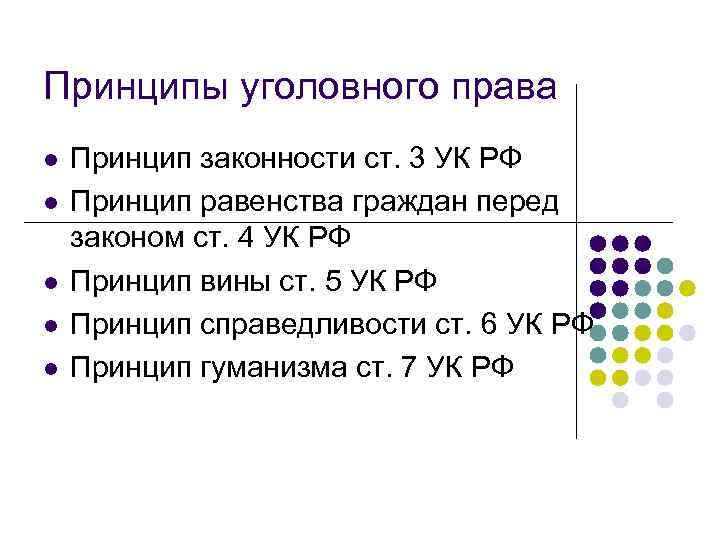 Принципы уголовного права

- Принцип законности ст. 3 УК РФ
- Принцип равенства граждан перед законом ст. 4 УК РФ
- Принцип вины ст. 5 УК РФ
- Принцип справедливости ст. 6 УК РФ
- Принцип гуманизма ст. 7 УК РФ